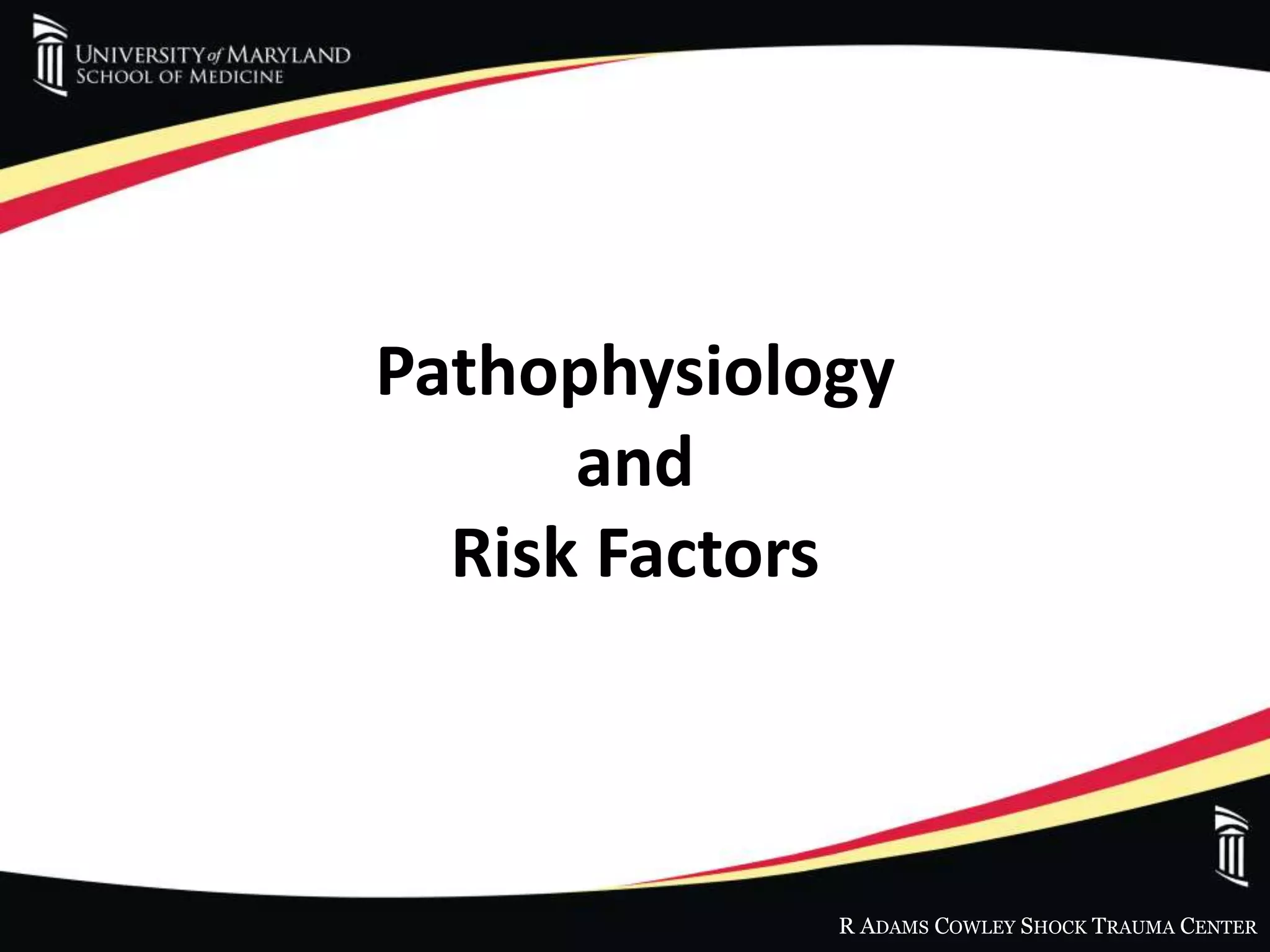 UNIVERSITY of MARYLAND
SCHOOL OF MEDICINE

Pathophysiology
and
Risk Factors

R ADAMS COWLEY SHOCK TRAUMA CENTER